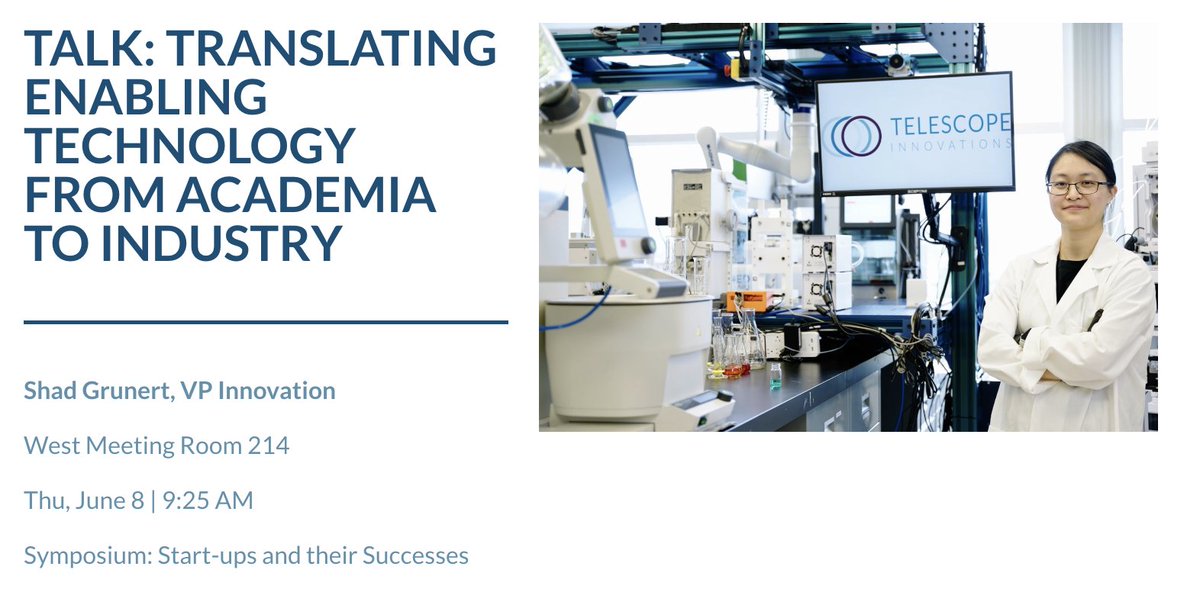 TALK: TRANSLATING ENABLING TECHNOLOGY FROM ACADEMIA TO INDUSTRY

Shad Grunert, VP Innovation

West Meeting Room 214

Thu, June 8 | 9:25 AM

Symposium: Start-ups and their Successes

TELESCOPE
INNOVATIONS